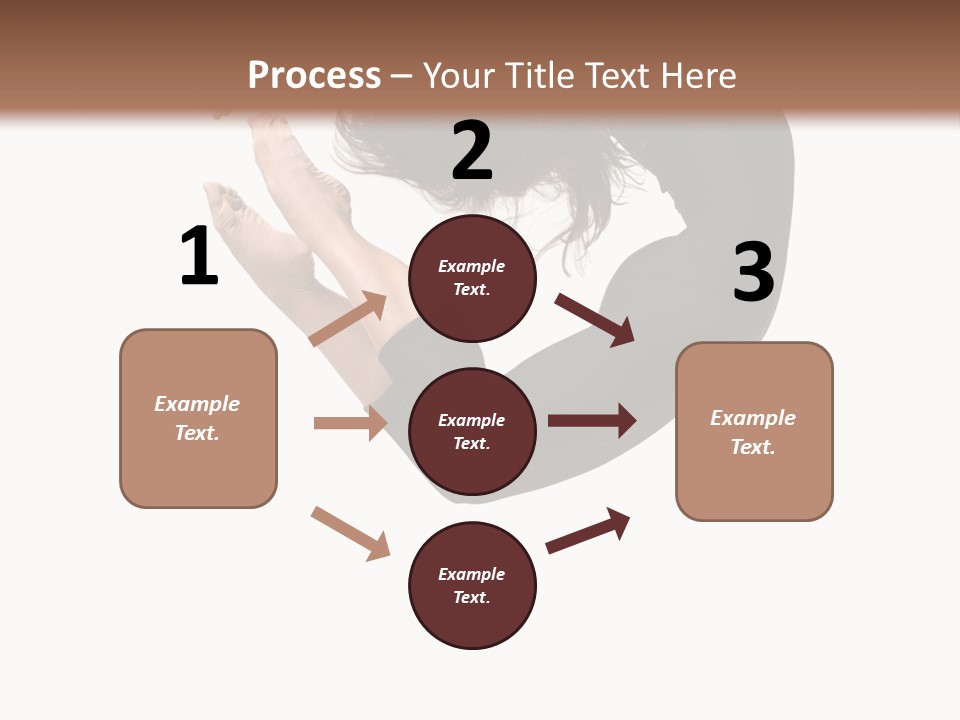 Process – Your Title Text Here

1

Example Text.

2

Example Text.

Example Text.

Example Text.

3

Example Text.